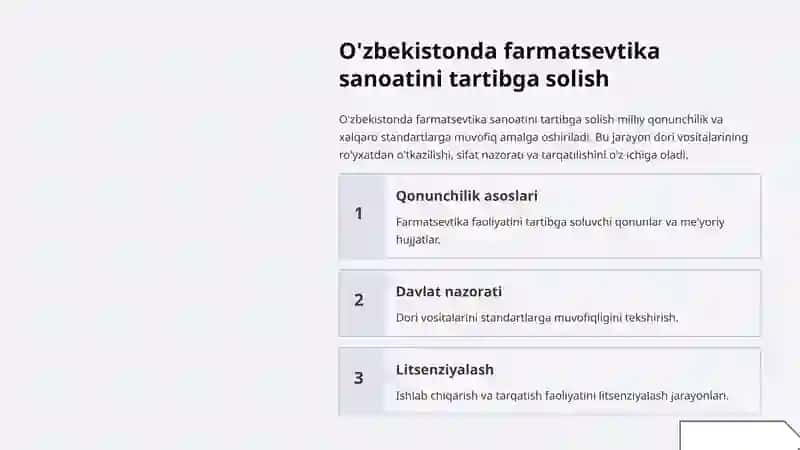 O'zbekistonda farmatsevtika sanoatini tartibga solish

O'zbekistonda farmatsevtika sanoatini tartibga solish milliy qonunchilik va xalqaro standartlarga muvofiq amalga oshiriladi. Bu jarayon dori vositalarining ro'yxatdan o'tkazilishi, sifat nazorati va tarqatilishini o'z ichiga oladi.

1

Qonunchilik asoslari

Farmatsevtika faoliyatini tartibga soluvchi qonunlar va me'yoriy hujjatlar.

2

Davlat nazorati

Dori vositalarini standartlarga muvofiqligini tekshirish.

3

Litsenziyalash

Ishlab chiqarish va tarqatish faoliyatini litsenziyalash jarayonlari.